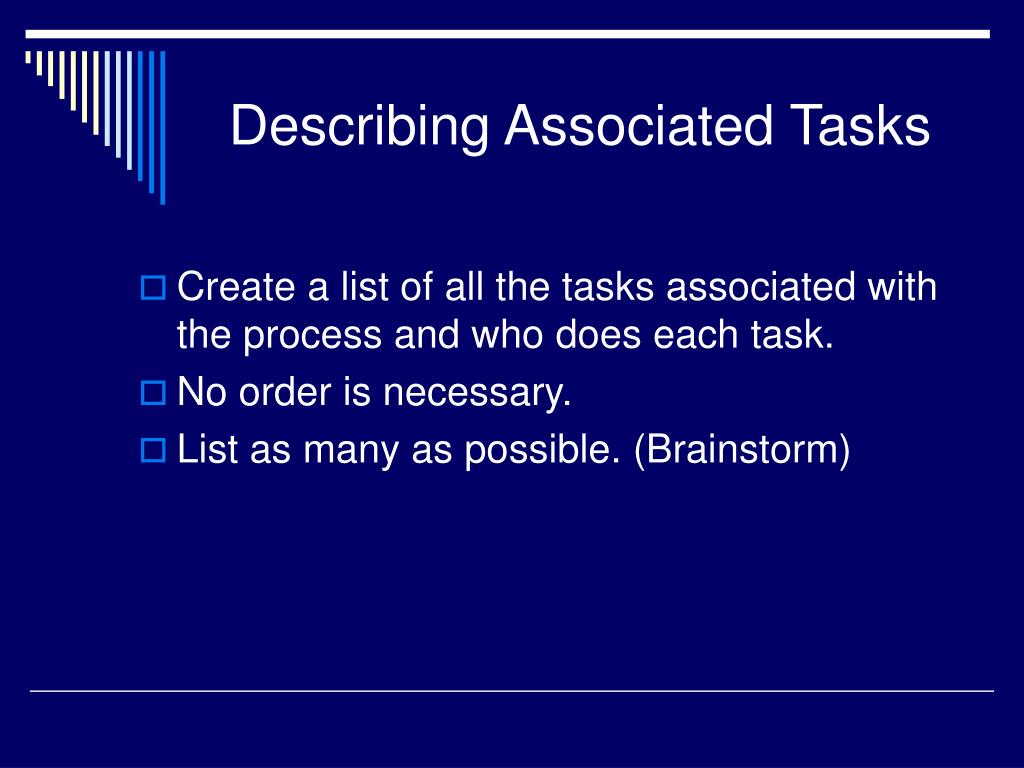 Describing Associated Tasks

Create a list of all the tasks associated with the process and who does each task.
No order is necessary.
List as many as possible. (Brainstorm)